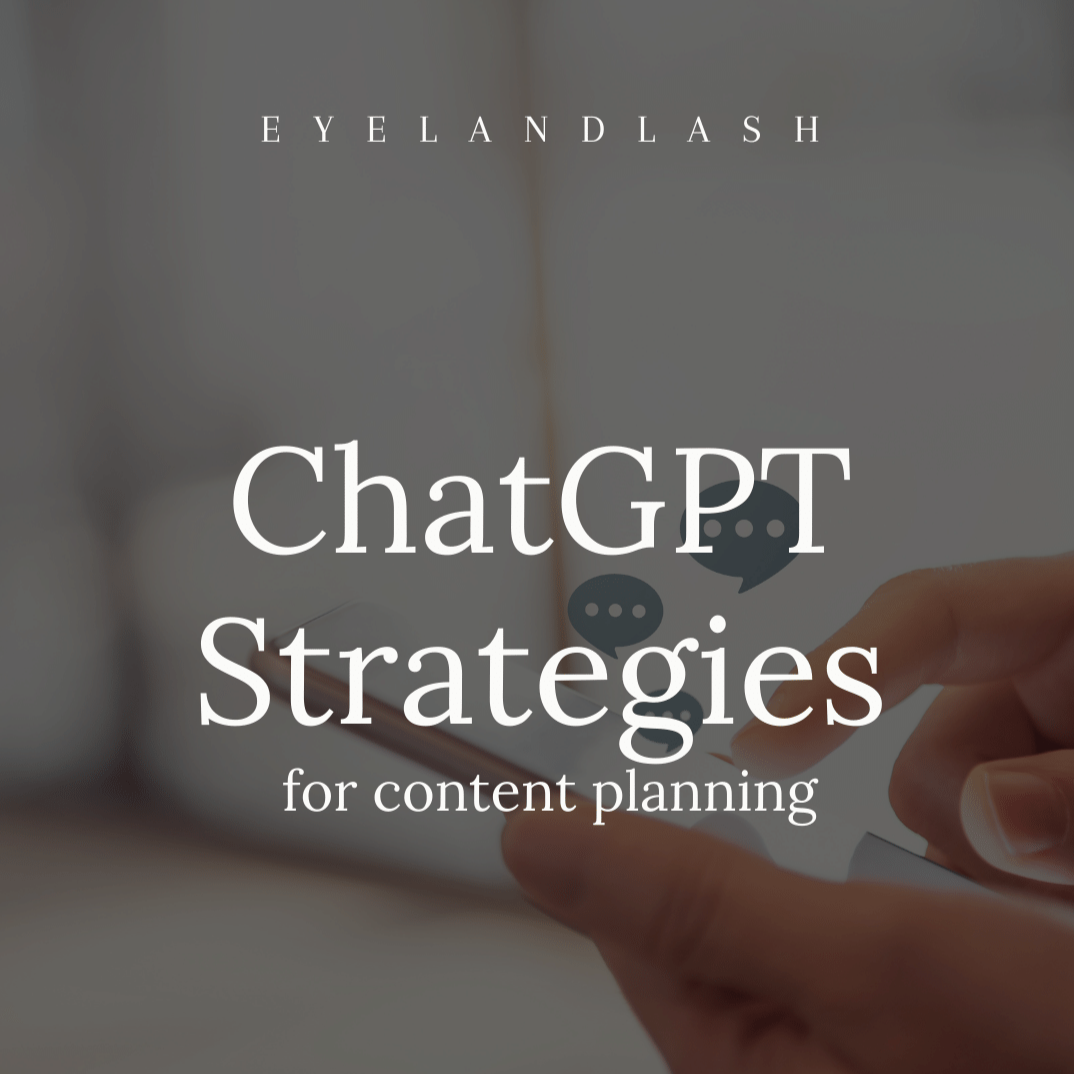 EYELANDLASH

ChatGPT Strategies
for content planning